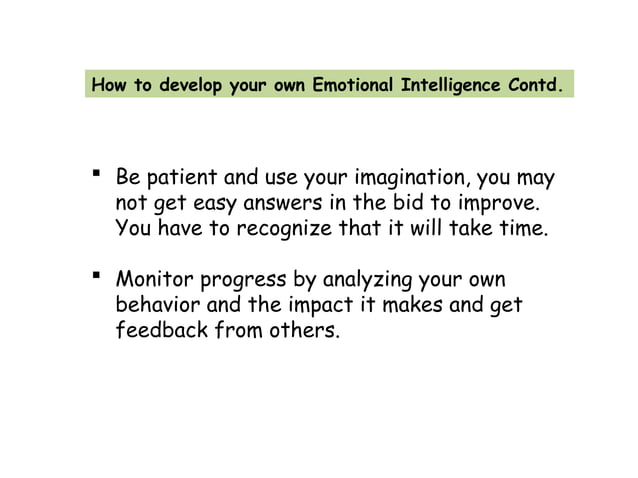 How to develop your own Emotional Intelligence Contd.

▪ Be patient and use your imagination, you may not get easy answers in the bid to improve. You have to recognize that it will take time.

▪ Monitor progress by analyzing your own behavior and the impact it makes and get feedback from others.